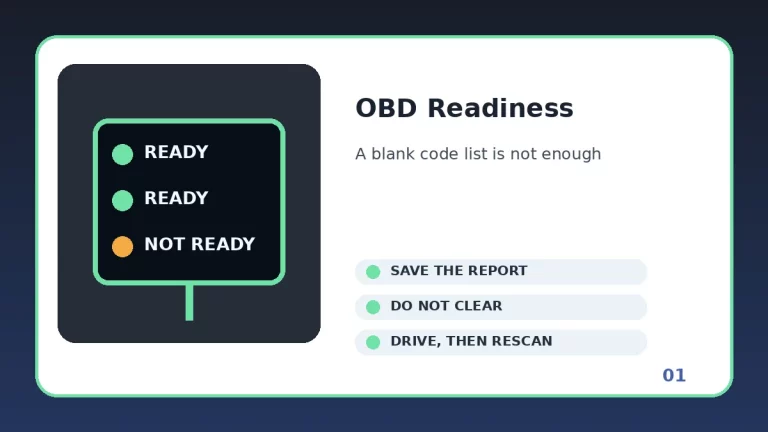 READY

READY

NOT READY

OBD Readiness

A blank code list is not enough

SAVE THE REPORT

DO NOT CLEAR

DRIVE, THEN RESCAN

01